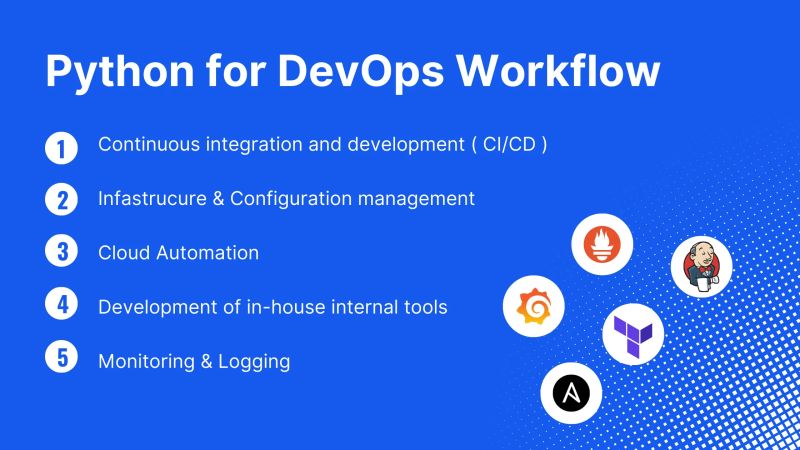 Python for DevOps Workflow

1 Continuous integration and development ( CI/CD )

2 Infastrucure & Configuration management

3 Cloud Automation

4 Development of in-house internal tools

5 Monitoring & Logging